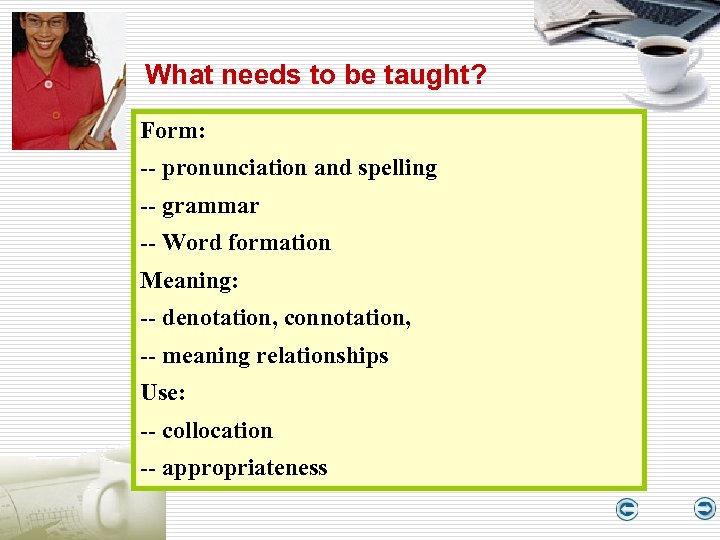 What needs to be taught?

Form:
-- pronunciation and spelling
-- grammar
-- Word formation
Meaning:
-- denotation, connotation,
-- meaning relationships
Use:
-- collocation
-- appropriateness